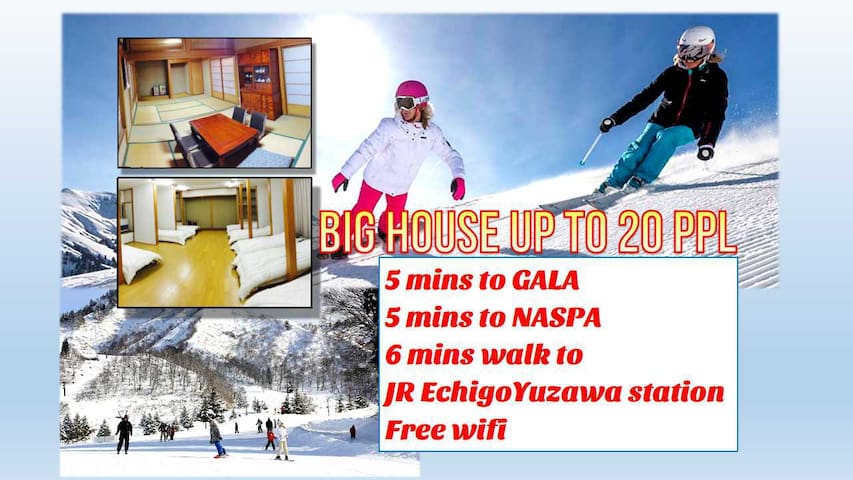 BIG HOUSE UP TO 20 PPL

5 mins to GALA
5 mins to NASPA
6 mins walk to
JR EchigoYuzawa station
Free wifi